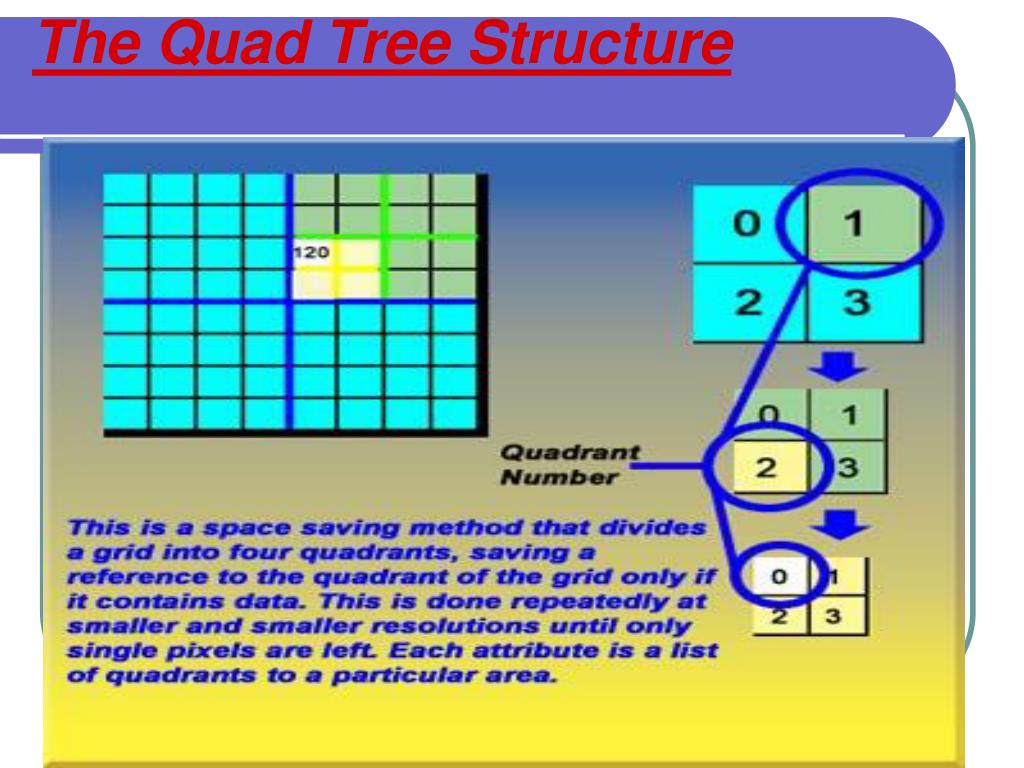 The Quad Tree Structure

120

0 1
2 3

0 1
2 3

Quadrant Number

0 1
2 3

This is a space saving method that divides a grid into four quadrants, saving a reference to the quadrant of the grid only if it contains data. This is done repeatedly at smaller and smaller resolutions until only single pixels are left. Each attribute is a list of quadrants to a particular area.